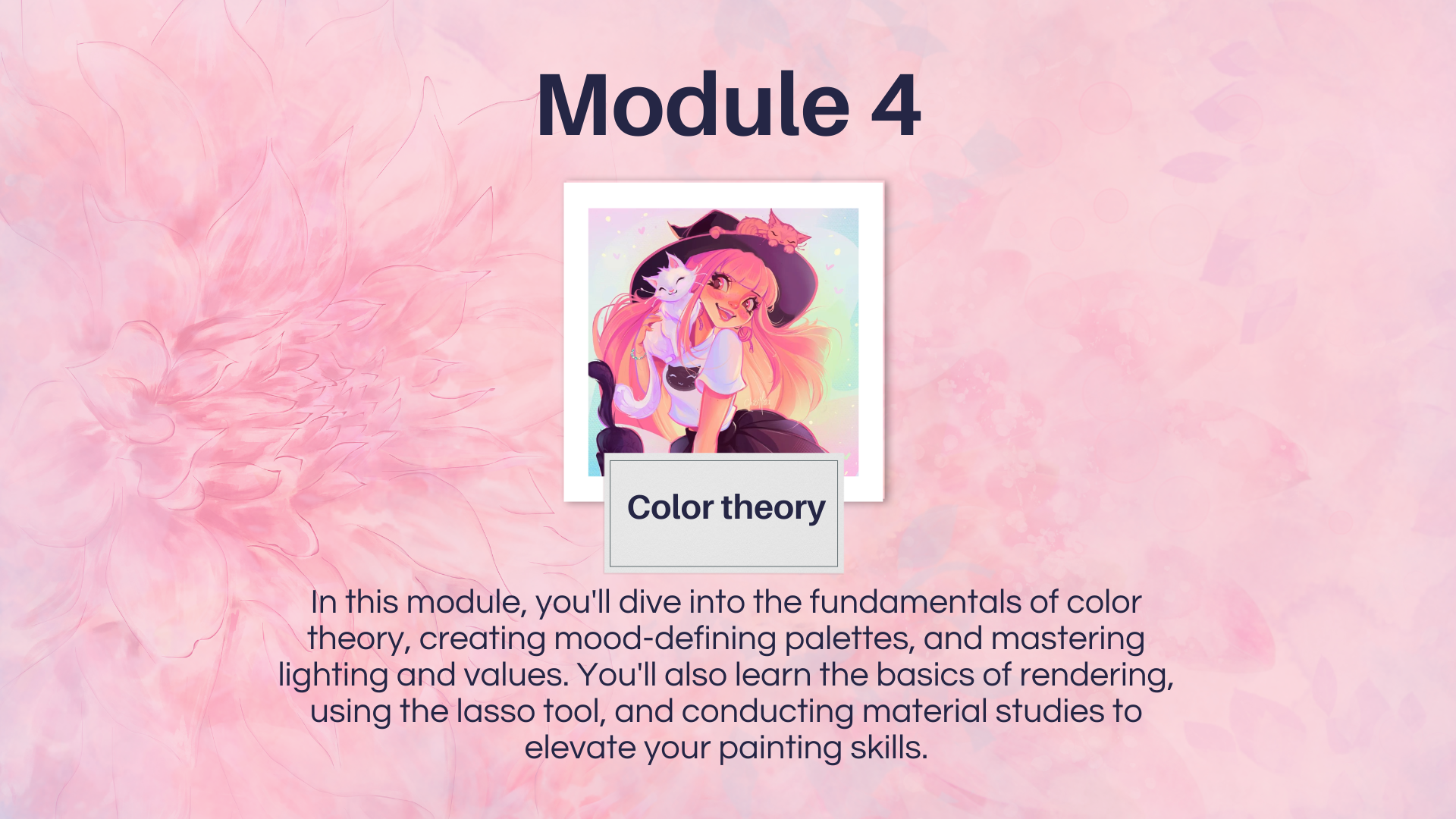 Module 4

Color theory

In this module, you'll dive into the fundamentals of color theory, creating mood-defining palettes, and mastering lighting and values. You'll also learn the basics of rendering, using the lasso tool, and conducting material studies to elevate your painting skills.